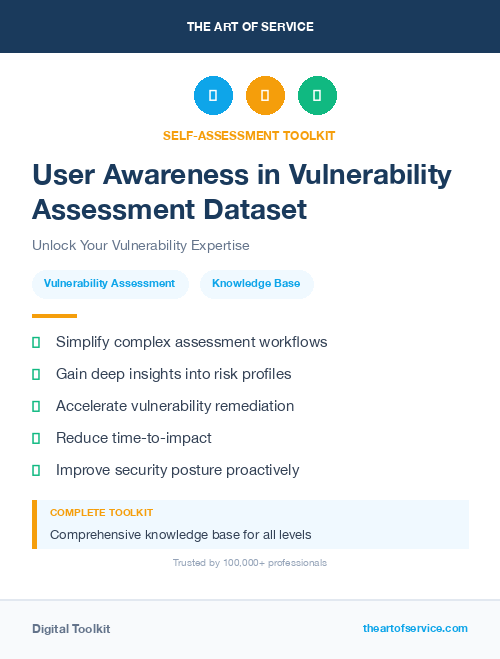 THE ART OF SERVICE

SELF-ASSESSMENT TOOLKIT

User Awareness in Vulnerability Assessment Dataset

Unlock Your Vulnerability Expertise

Vulnerability Assessment

Knowledge Base

Simplify complex assessment workflows

Gain deep insights into risk profiles

Accelerate vulnerability remediation

Reduce time-to-impact

Improve security posture proactively

COMPLETE TOOLKIT

Comprehensive knowledge base for all levels

Trusted by 100,000+ professionals

Digital Toolkit

theartofservice.com